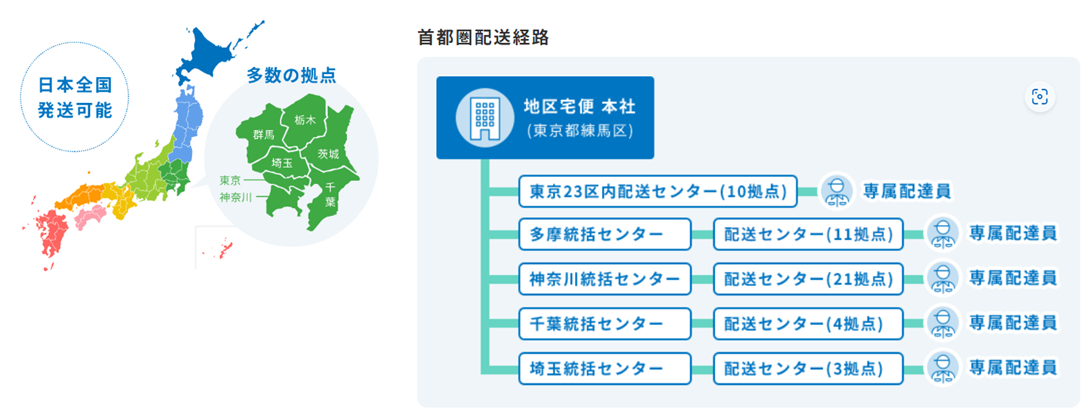 日本全国
発送可能

多数の拠点

群馬
栃木
茨城
埼玉
東京
神奈川
千葉

首都圏配送経路

地区宅便 本社
(東京都練馬区)

東京23区内配送センター(10拠点)
専属配達員

多摩統括センター
配送センター(11拠点)
専属配達員

神奈川統括センター
配送センター(21拠点)
専属配達員

千葉統括センター
配送センター(4拠点)
専属配達員

埼玉統括センター
配送センター(3拠点)
専属配達員